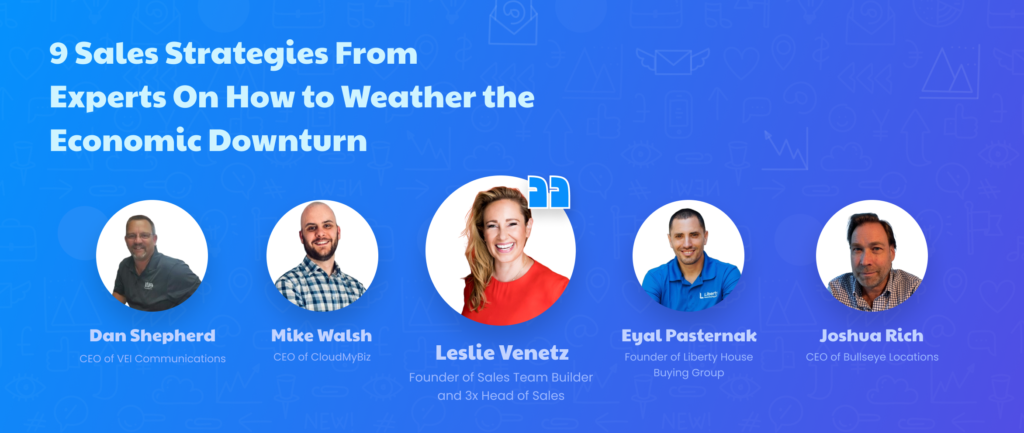 9 Sales Strategies From Experts On How to Weather the Economic Downturn

Dan Shepherd
CEO of VEI Communications

Mike Walsh
CEO of CloudMyBiz

Leslie Venetz
Founder of Sales Team Builder and 3x Head of Sales

Eyal Pasternak
Founder of Liberty House Buying Group

Joshua Rich
CEO of Bullseye Locations